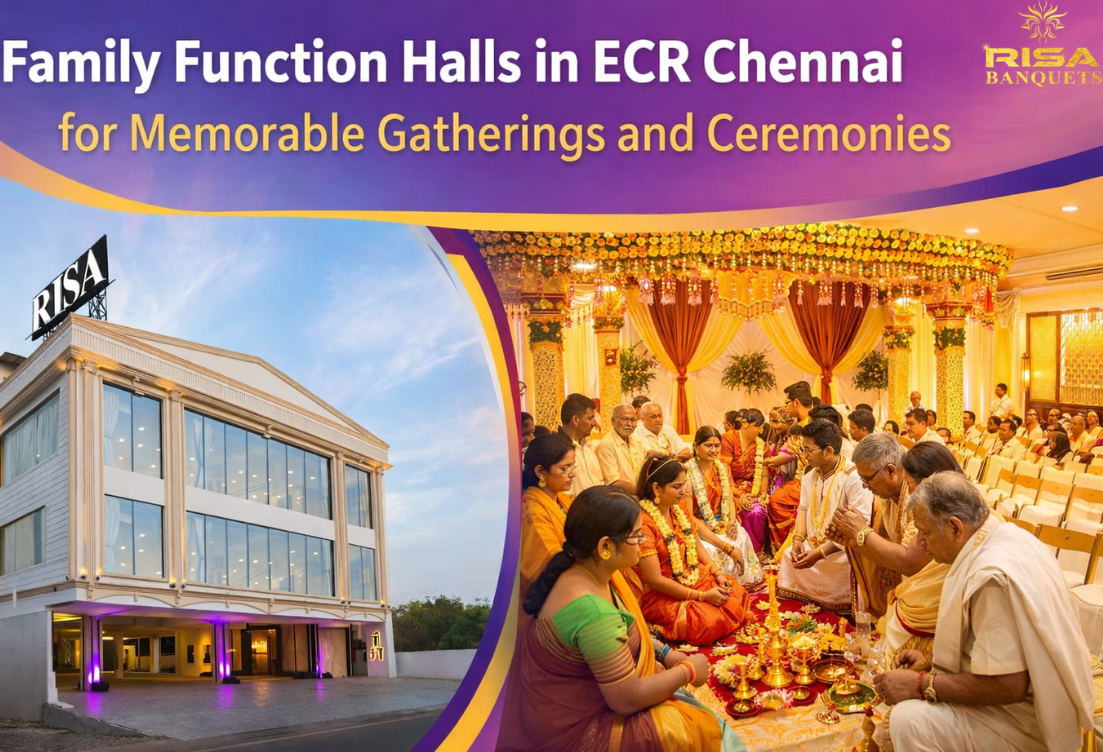 Family Function Halls in ECR Chennai
for Memorable Gatherings and Ceremonies

RISA
BANQUETS

RISA